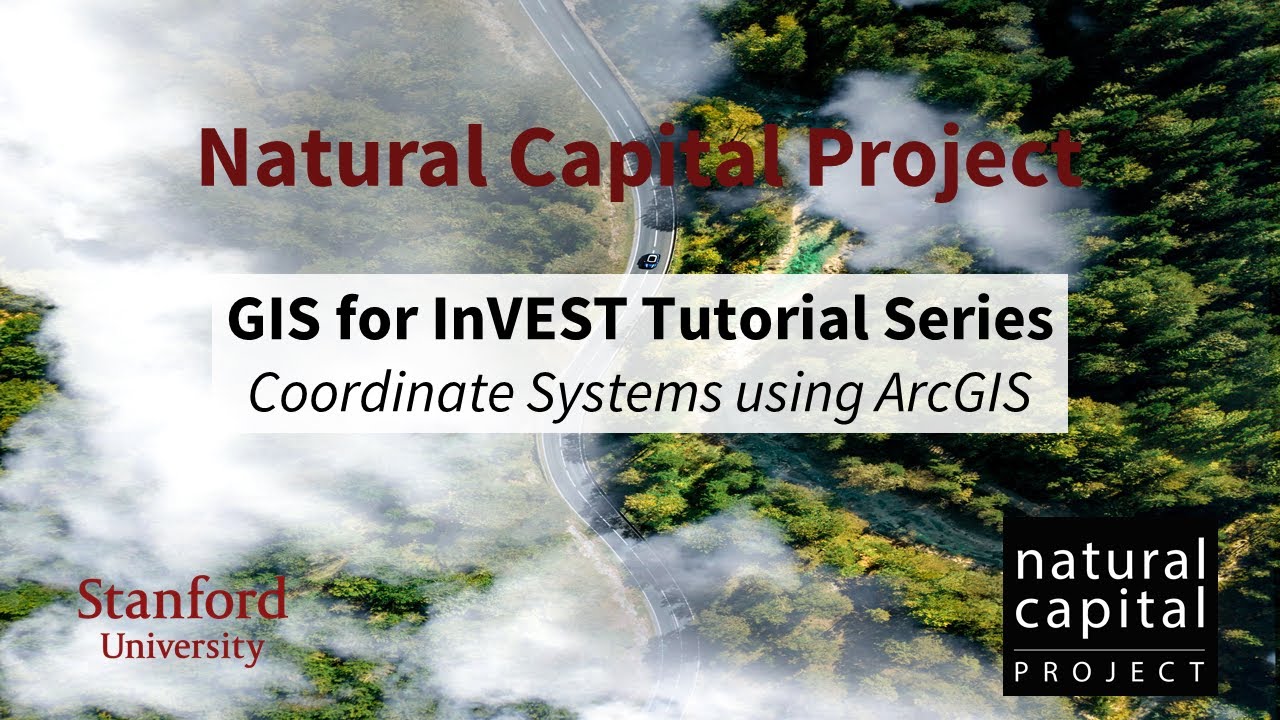 Natural Capital Project

GIS for InVEST Tutorial Series
Coordinate Systems using ArcGIS

Stanford
University

natural
capital
PROJECT